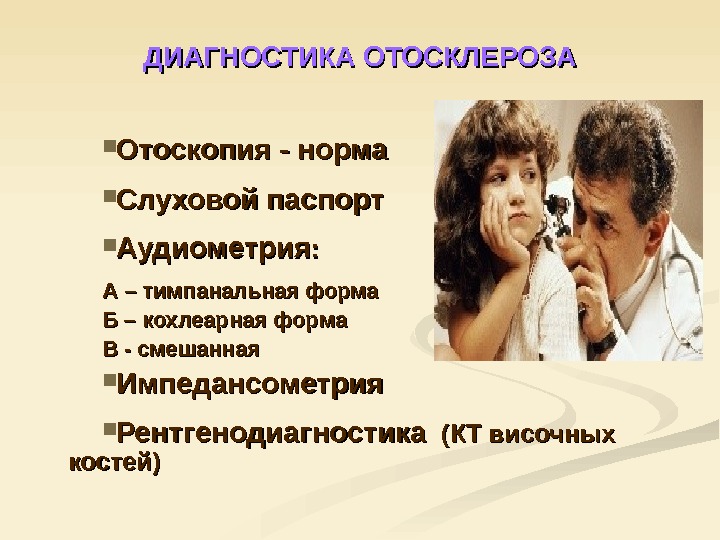 ДИАГНОСТИКА ОТОСКЛЕРОЗА

▪Отоскопия - норма

▪Слуховой паспорт

▪Аудиометрия:

А – тимпанальная форма
Б – кохлеарная форма
В - смешанная

▪Импедансометрия

▪Рентгенодиагностика (КТ височных костей)